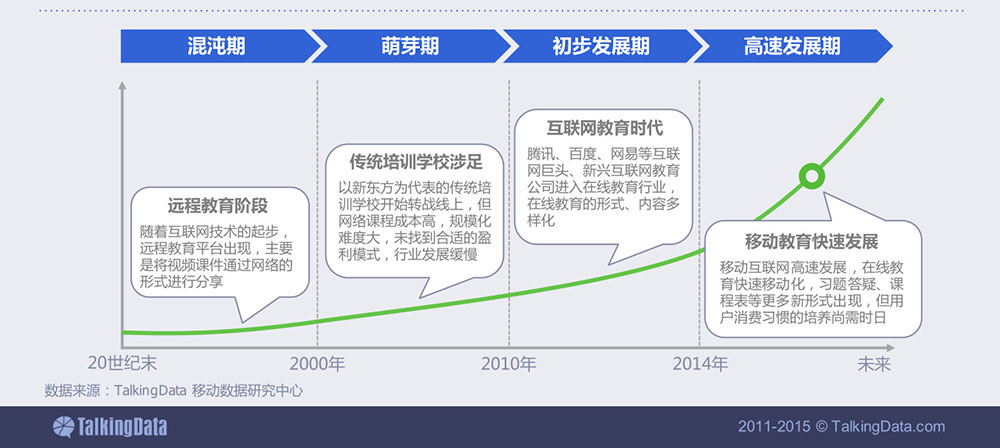 混沌期

萌芽期

初步发展期

高速发展期

远程教育阶段

随着互联网技术的起步，远程教育平台出现，主要是将视频课件通过网络的形式进行分享

传统培训学校涉足

以新东方为代表的传统培训学校开始转战线上，但网络课程成本高，规模化难度大，未找到合适的盈利模式，行业发展缓慢

互联网教育时代

腾讯、百度、网易等互联网巨头、新兴互联网教育公司进入在线教育行业，在线教育的形式、内容多样化

移动教育快速发展

移动互联网高速发展，在线教育快速移动化，习题答疑、课程表等更多新形式出现，但用户消费习惯的培养尚需时日

20世纪末

2000年

2010年

2014年

未来

数据来源：TalkingData 移动数据研究中心

TalkingData

2011-2015 © TalkingData.com